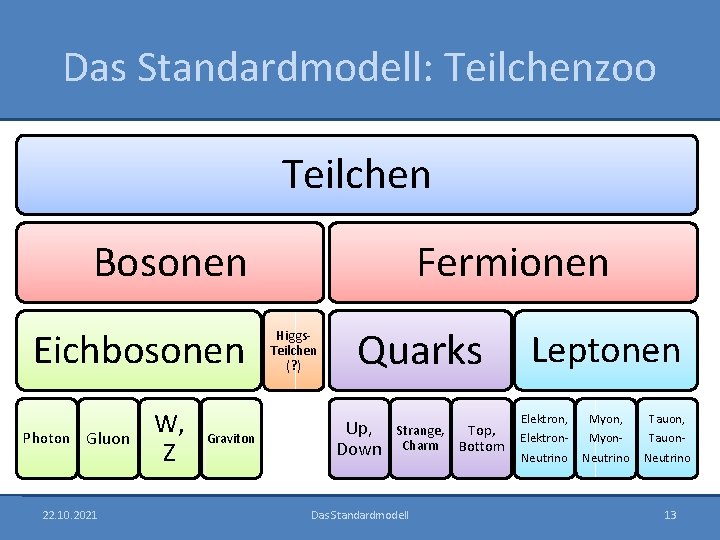 Das Standardmodell: Teilchenzoo

Teilchen

Bosonen

Fermionen

Eichbosonen

Higgs-Teilchen (?)

Quarks

Leptonen

Photon

Gluon

W, Z

Graviton

Up, Down

Strange, Charm

Top, Bottom

Elektron, Elektron-Neutrino

Myon, Myon-Neutrino

Tauon, Tauon-Neutrino

22.10.2021

Das Standardmodell

13